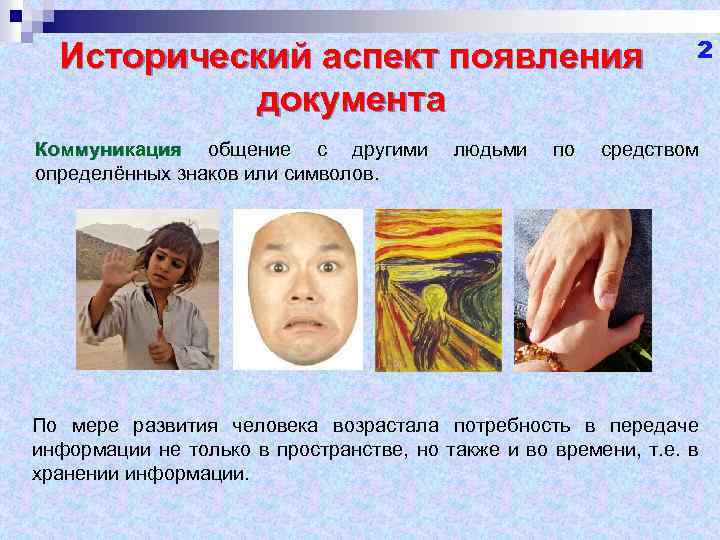 Исторический аспект появления документа

2

Коммуникация общение с другими людьми по средством определённых знаков или символов.

По мере развития человека возрастала потребность в передаче информации не только в пространстве, но также и во времени, т.е. в хранении информации.